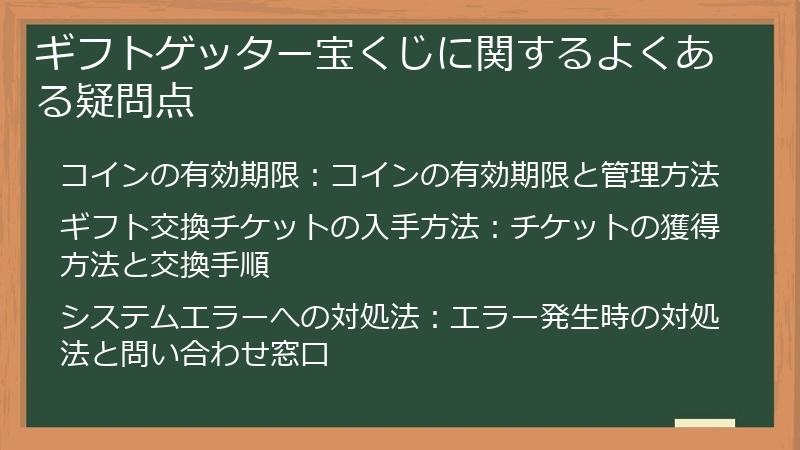 ギフトゲッター宝くじに関するよくある疑問点

コインの有効期限：コインの有効期限と管理方法

ギフト交換チケットの入手方法：チケットの獲得方法と交換手順

システムエラーへの対処法：エラー発生時の対処法と問い合わせ窓口